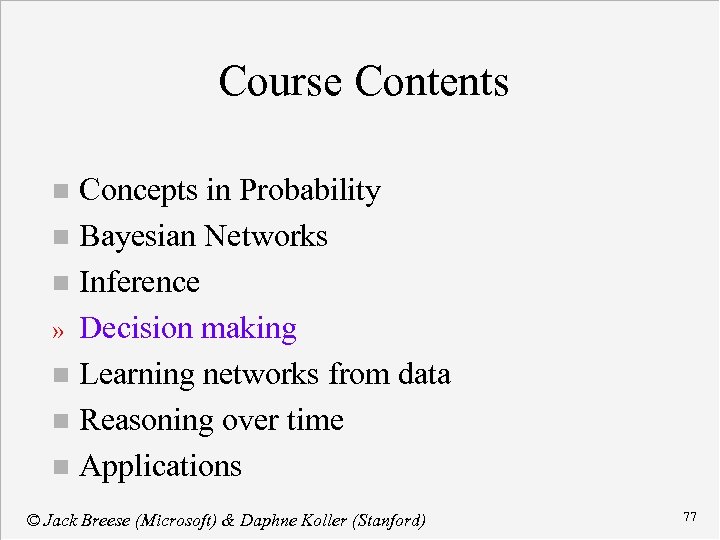 Course Contents

■ Concepts in Probability
■ Bayesian Networks
■ Inference
» Decision making
■ Learning networks from data
■ Reasoning over time
■ Applications

© Jack Breese (Microsoft) & Daphne Koller (Stanford)

77